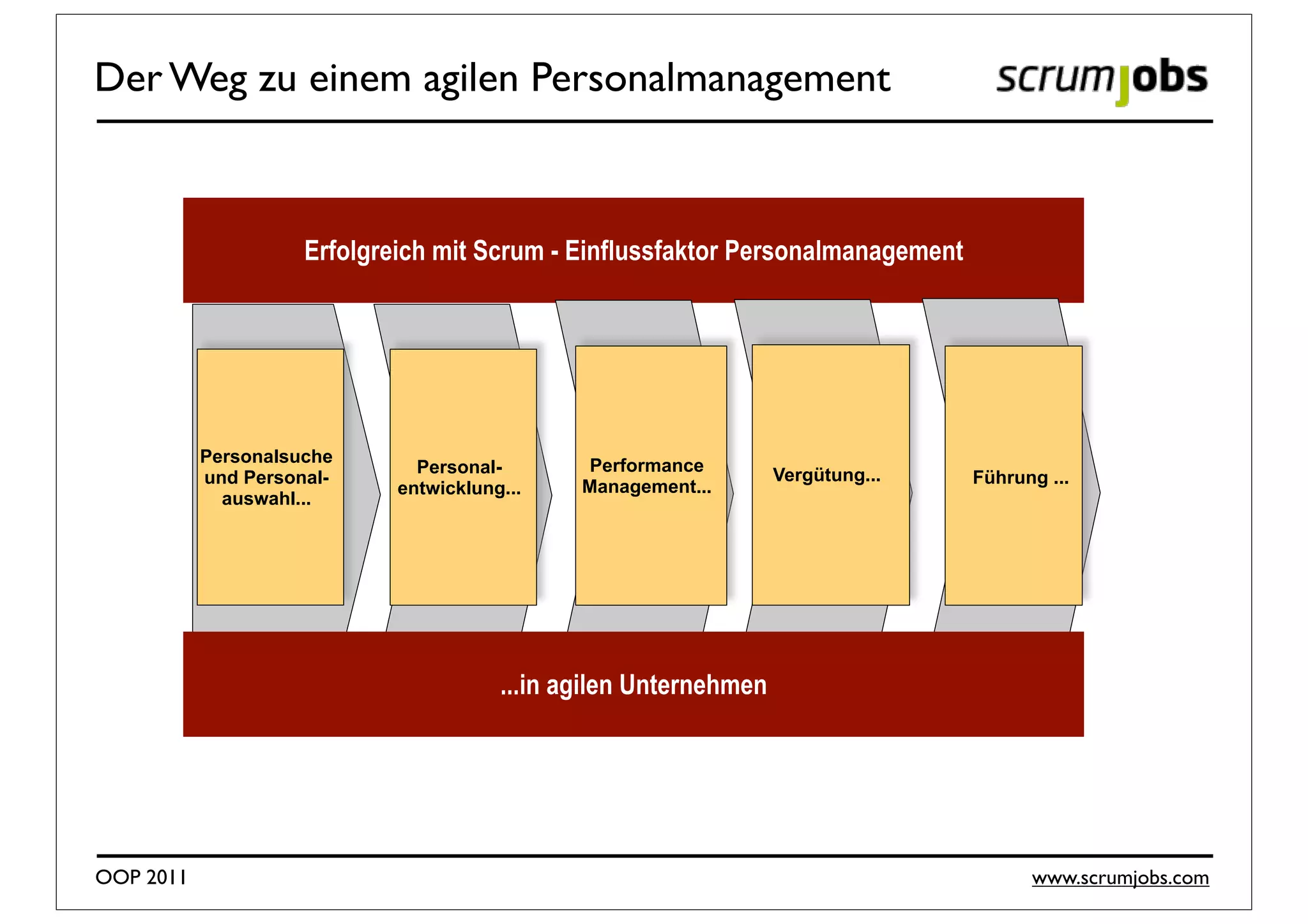 Der Weg zu einem agilen Personalmanagement

scrumjobs

Erfolgreich mit Scrum - Einflussfaktor Personalmanagement

Personalsuche und Personalauswahl...

Personalentwicklung...

Performance Management...

Vergütung...

Führung ...

...in agilen Unternehmen

OOP 2011

www.scrumjobs.com